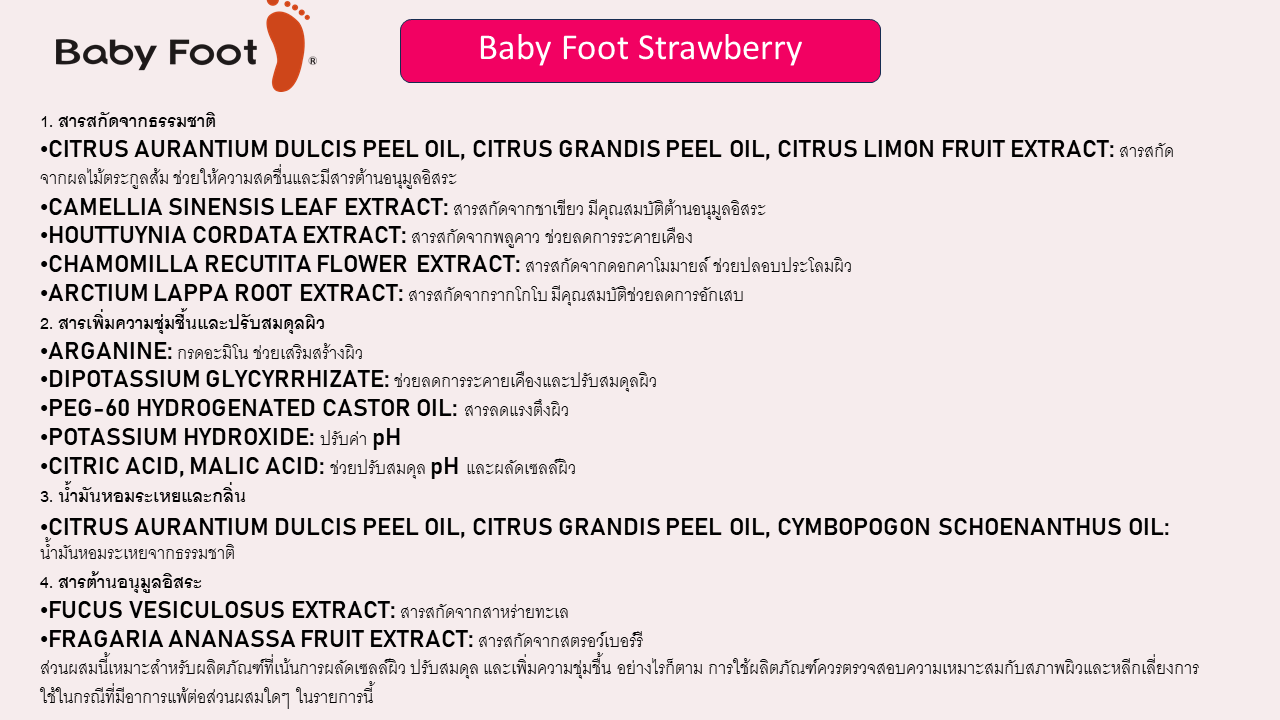 Baby Foot®

Baby Foot Strawberry

1. สารสกัดจากธรรมชาติ

•CITRUS AURANTIUM DULCIS PEEL OIL, CITRUS GRANDIS PEEL OIL, CITRUS LIMON FRUIT EXTRACT: สารสกัดจากผลไม้ตระกูลส้ม ช่วยให้ความสดชื่นและมีสารต้านอนุมูลอิสระ

•CAMELLIA SINENSIS LEAF EXTRACT: สารสกัดจากชาเขียว มีคุณสมบัติต้านอนุมูลอิสระ

•HOUTTUYNIA CORDATA EXTRACT: สารสกัดจากพลูคาว ช่วยลดการระคายเคือง

•CHAMOMILLA RECUTITA FLOWER EXTRACT: สารสกัดจากดอกคาโมมายล์ ช่วยปลอบประโลมผิว

•ARCTIUM LAPPA ROOT EXTRACT: สารสกัดจากรากโกโบ มีคุณสมบัติช่วยลดการอักเสบ

2. สารเพิ่มความชุ่มชื้นและปรับสมดุลผิว

•ARGANINE: กรดอะมิโน ช่วยเสริมสร้างผิว

•DIPOTASSIUM GLYCYRRHIZATE: ช่วยลดการระคายเคืองและปรับสมดุลผิว

•PEG-60 HYDROGENATED CASTOR OIL: สารลดแรงตึงผิว

•POTASSIUM HYDROXIDE: ปรับค่า pH

•CITRIC ACID, MALIC ACID: ช่วยปรับสมดุล pH และผลัดเซลล์ผิว

3. น้ำมันหอมระเหยและกลิ่น

•CITRUS AURANTIUM DULCIS PEEL OIL, CITRUS GRANDIS PEEL OIL, CYMBOPOGON SCHOENANTHUS OIL: น้ำมันหอมระเหยจากธรรมชาติ

4. สารต้านอนุมูลอิสระ

•FUCUS VESICULOSUS EXTRACT: สารสกัดจากสาหร่ายทะเล

•FRAGARIA ANANASSA FRUIT EXTRACT: สารสกัดจากสตรอว์เบอร์รี

ส่วนผสมนี้เหมาะสำหรับผลิตภัณฑ์ที่เน้นการผลัดเซลล์ผิว ปรับสมดุล และเพิ่มความชุ่มชื้น อย่างไรก็ตาม การใช้ผลิตภัณฑ์ควรตรวจสอบความเหมาะสมกับสภาพผิวและหลีกเลี่ยงการใช้ในกรณีที่มีอาการแพ้ต่อส่วนผสมใดๆ ในรายการนี้